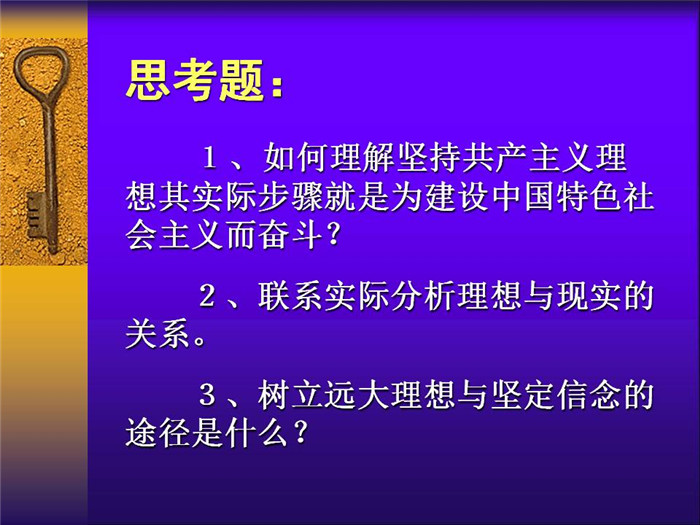 思考题：

１、如何理解坚持共产主义理想其实际步骤就是为建设中国特色社会主义而奋斗？

２、联系实际分析理想与现实的关系。

３、树立远大理想与坚定信念的途径是什么？